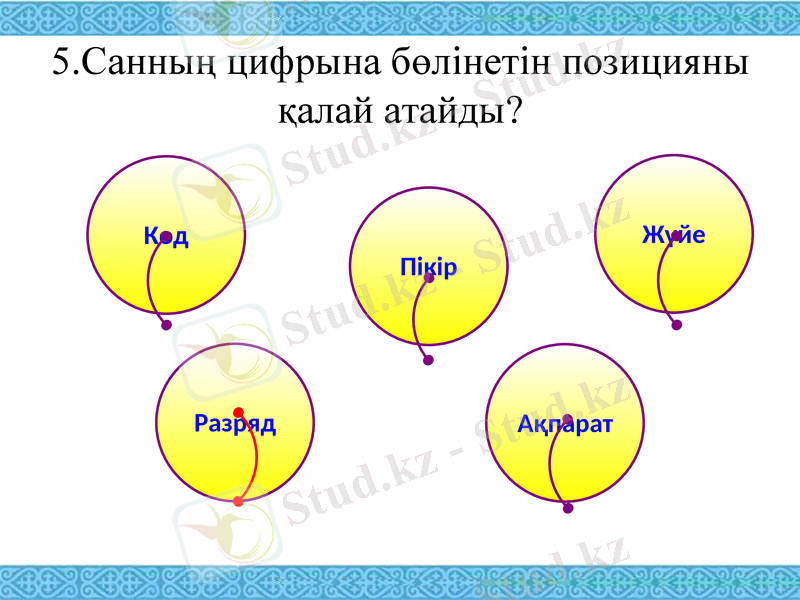 5.Санның цифрына бөлінетін позицияны қалай атайды?

Код

Пікір

Жүйе

Разряд

Ақпарат

Stud.kz - Stud.kz